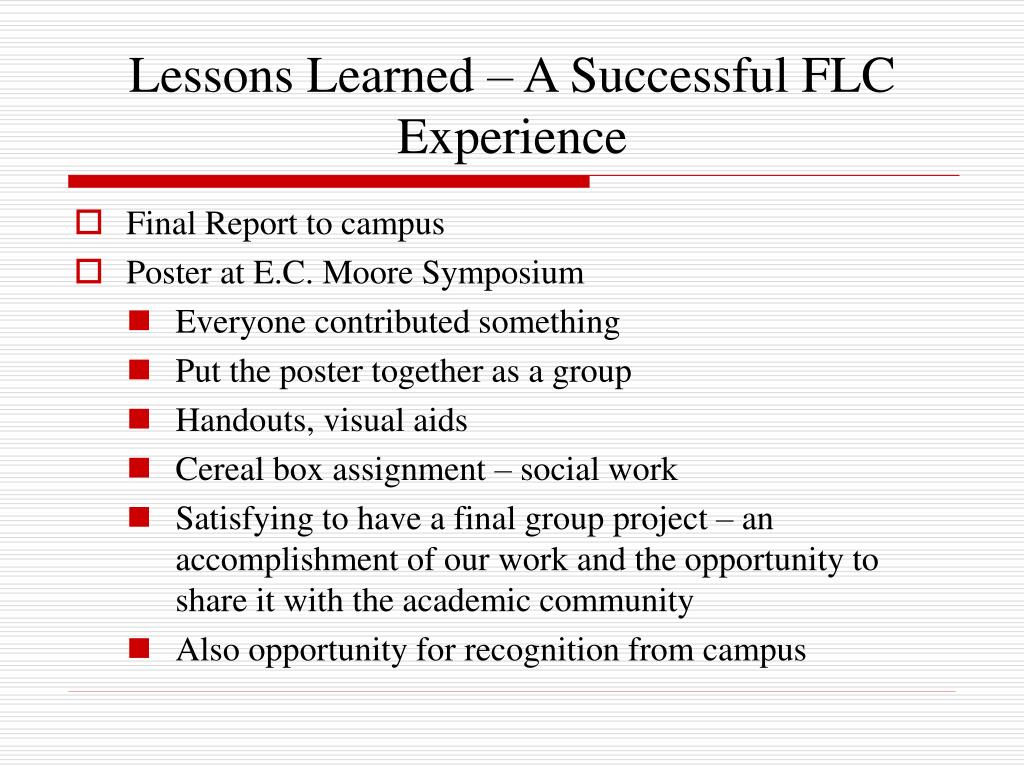 Lessons Learned – A Successful FLC Experience

Final Report to campus
Poster at E.C. Moore Symposium
Everyone contributed something
Put the poster together as a group
Handouts, visual aids
Cereal box assignment – social work
Satisfying to have a final group project – an accomplishment of our work and the opportunity to share it with the academic community
Also opportunity for recognition from campus